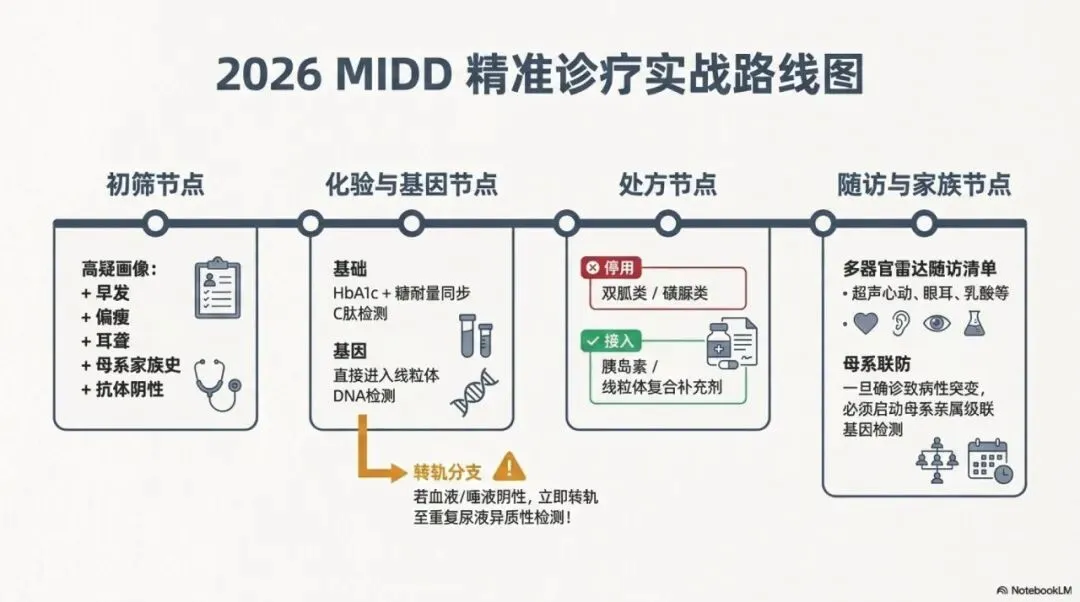 2026 MIDD 精准诊疗实战路线图

初筛节点

高疑画像:
+ 早发
+ 偏瘦
+ 耳聋
+ 母系家族史
+ 抗体阴性

化验与基因节点

基础
HbA1c + 糖耐量同步
C肽检测

基因
直接进入线粒体
DNA检测

转轨分支
若血液/唾液阴性，立即转轨
至重复尿液异质性检测！

处方节点

停用
双胍类 / 磺脲类

接入
胰岛素 /
线粒体复合补充剂

随访与家族节点

多器官雷达随访清单
• 超声心动、眼耳、乳酸等

母系联防
一旦确诊致病性突变，
必须启动母系亲属级联
基因检测

NotebookLM